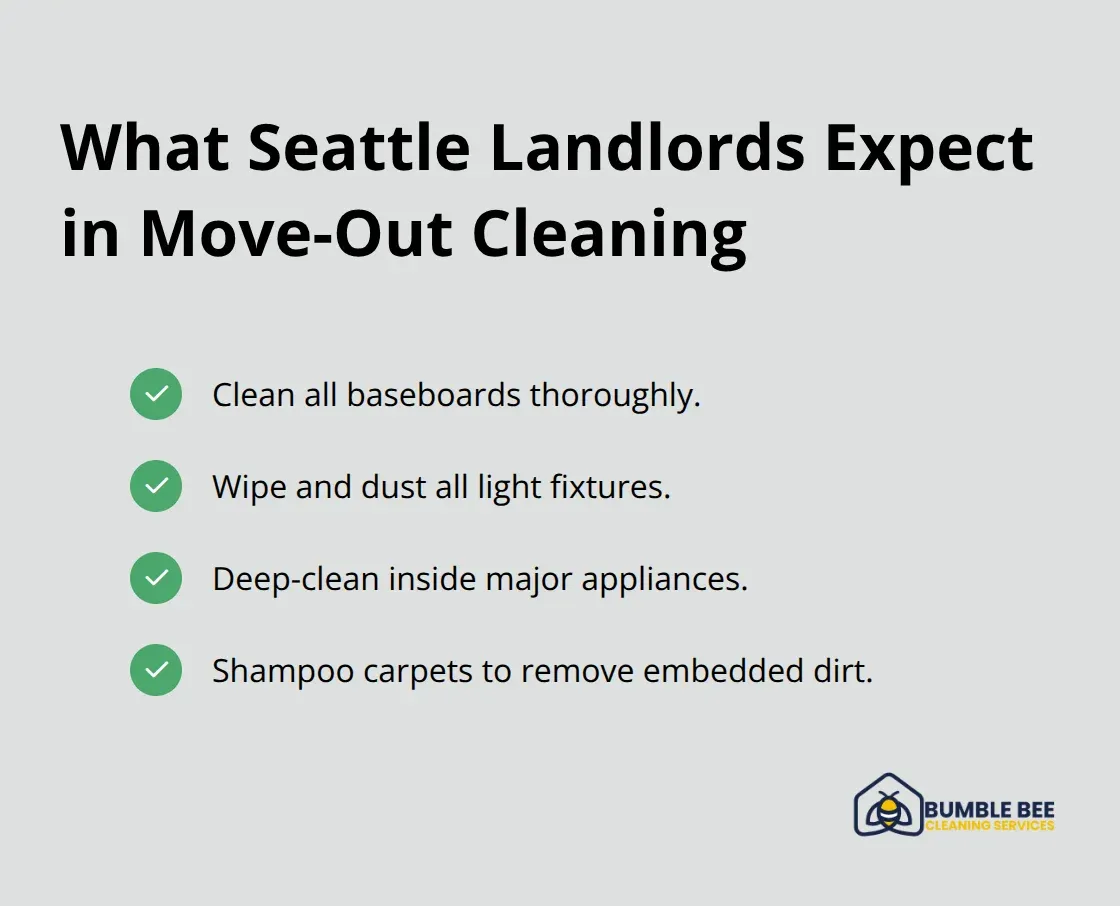 What Seattle Landlords Expect in Move-Out Cleaning

Clean all baseboards thoroughly.

Wipe and dust all light fixtures.

Deep-clean inside major appliances.

Shampoo carpets to remove embedded dirt.

BUMBLE BEE
CLEANING SERVICES